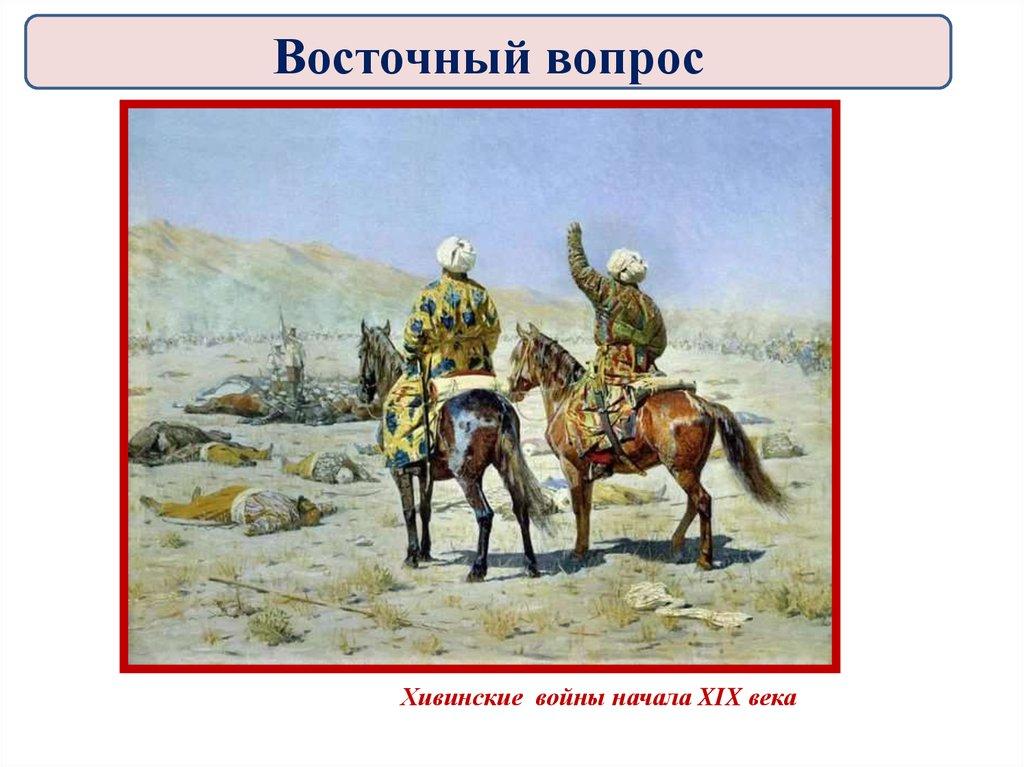 Восточный вопрос

Хивинские войны начала XIX века